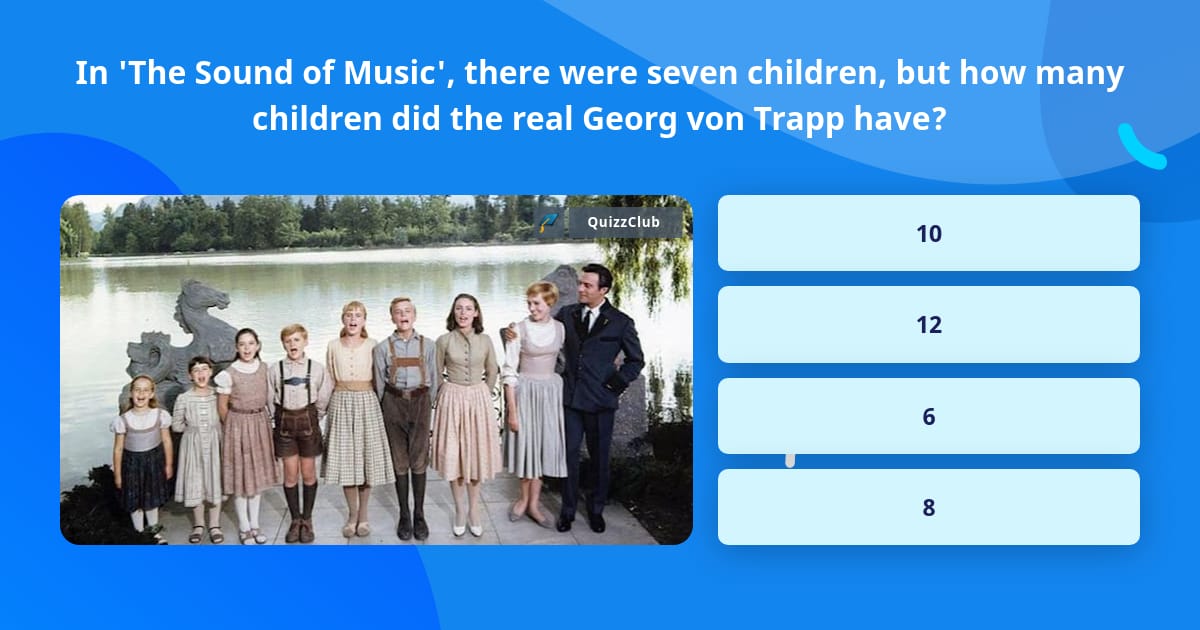 In 'The Sound of Music', there were seven children, but how many children did the real Georg von Trapp have?

QuizzClub

10

12

6

8